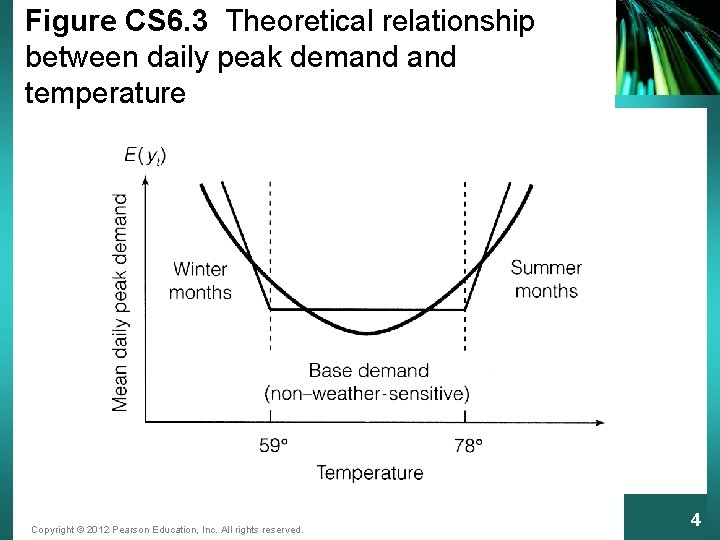 Figure CS6.3 Theoretical relationship between daily peak demand and temperature

$E(y_t)$

Mean daily peak demand

Winter months

Summer months

Base demand (non–weather-sensitive)

59°

78°

Temperature

Copyright © 2012 Pearson Education, Inc. All rights reserved.

4